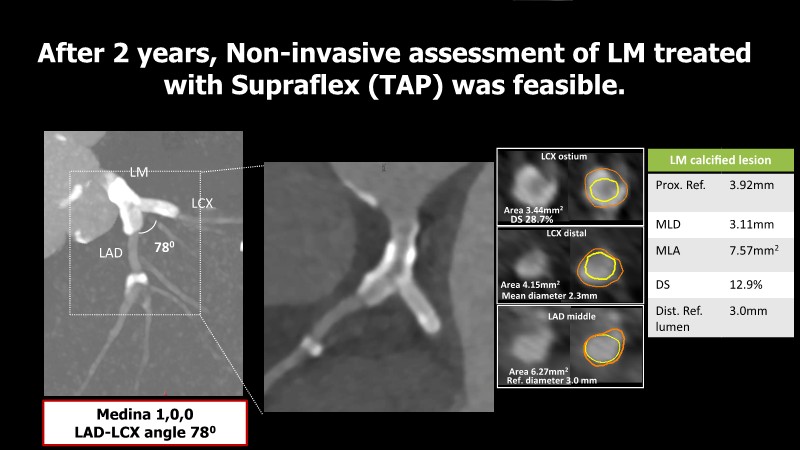 After 2 years, Non-invasive assessment of LM treated with Supraflex (TAP) was feasible.

LM

LCX

LAD

$78^0$

Medina 1,0,0
LAD-LCX angle $78^0$

LCX ostium
Area $3.44mm^2$
DS 28.7%

LCX distal
Area $4.15mm^2$
Mean diameter 2.3mm

LAD middle
Area $6.27mm^2$
Ref. diameter 3.0 mm

| LM calcified lesion | |
|---|---|
| Prox. Ref. | 3.92mm |
| MLD | 3.11mm |
| MLA | $7.57mm^2$ |
| DS | 12.9% |
| Dist. Ref. lumen | 3.0mm |